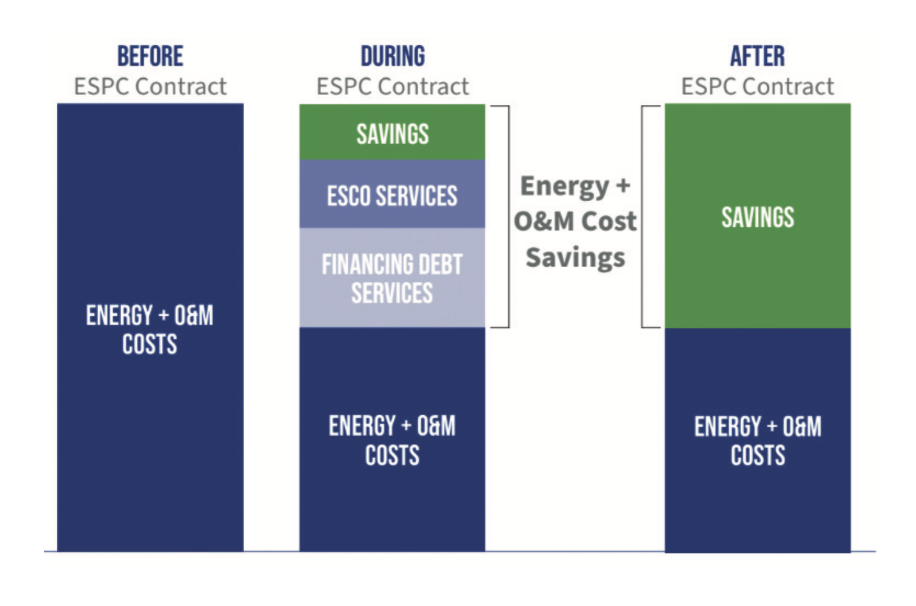 BEFORE
ESPC Contract

ENERGY + O&M COSTS

DURING
ESPC Contract

SAVINGS

ESCO SERVICES

FINANCING DEBT SERVICES

ENERGY + O&M COSTS

Energy + O&M Cost Savings

AFTER
ESPC Contract

SAVINGS

ENERGY + O&M COSTS